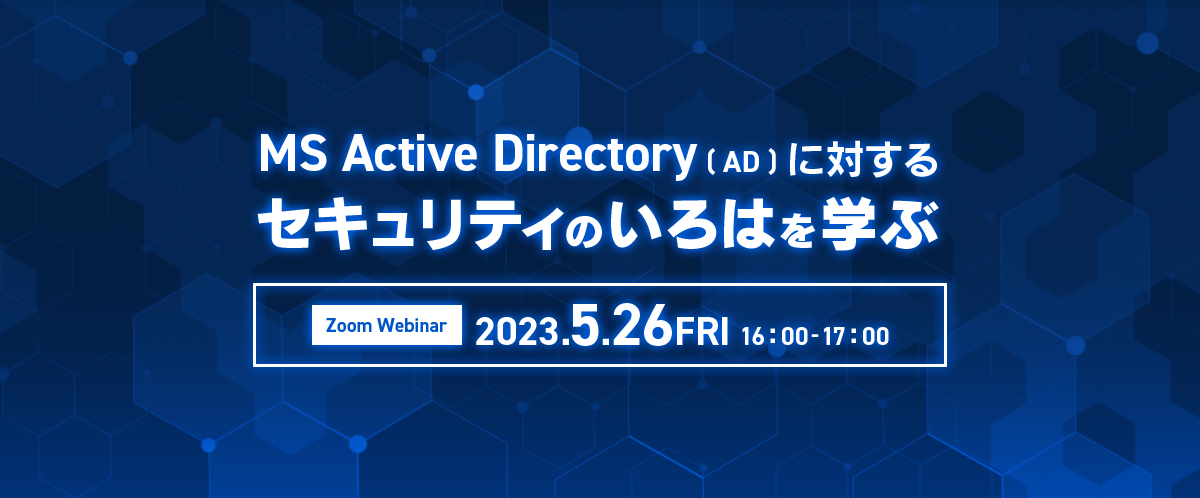 MS Active Directory（AD）に対する
セキュリティのいろはを学ぶ

Zoom Webinar 2023.5.26FRI 16：00-17：00